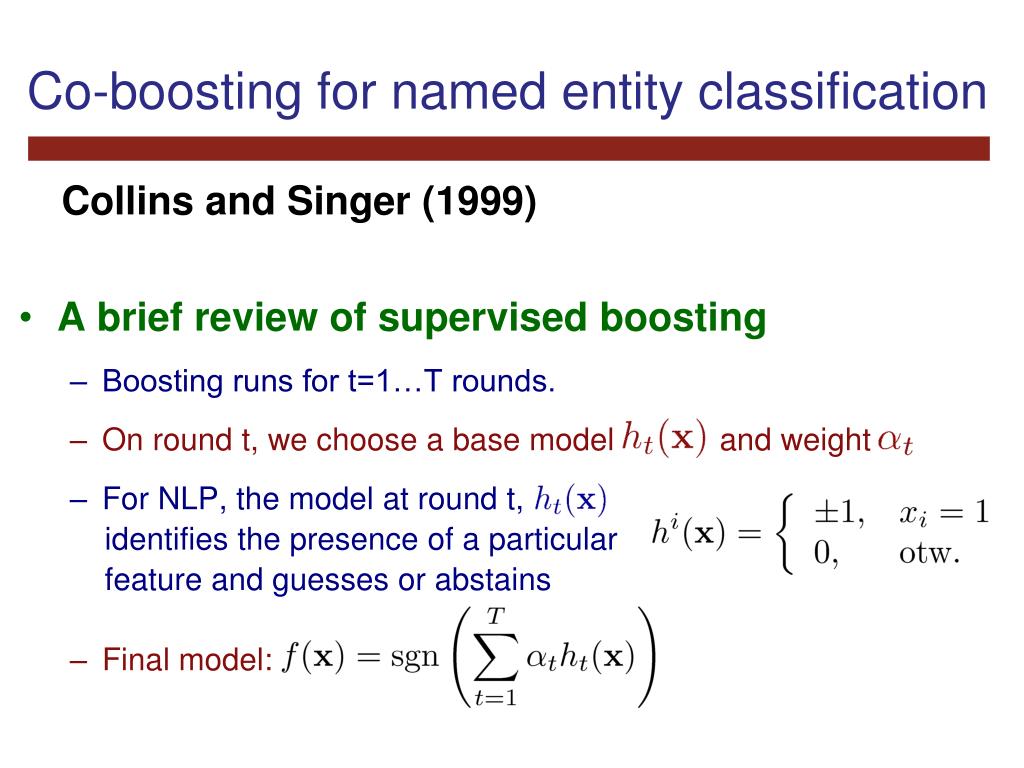 Co-boosting for named entity classification

Collins and Singer (1999)

• A brief review of supervised boosting

– Boosting runs for t=1…T rounds.

– On round t, we choose a base model $h_t(\mathbf{x})$ and weight $\alpha_t$

– For NLP, the model at round t, $h_t(\mathbf{x})$ identifies the presence of a particular feature and guesses or abstains

$h^i(\mathbf{x}) = \begin{cases} \pm 1, & x_i = 1 \\ 0, & \text{otw.} \end{cases}$

– Final model: $f(\mathbf{x}) = \text{sgn}\left(\sum_{t=1}^{T} \alpha_t h_t(\mathbf{x})\right)$